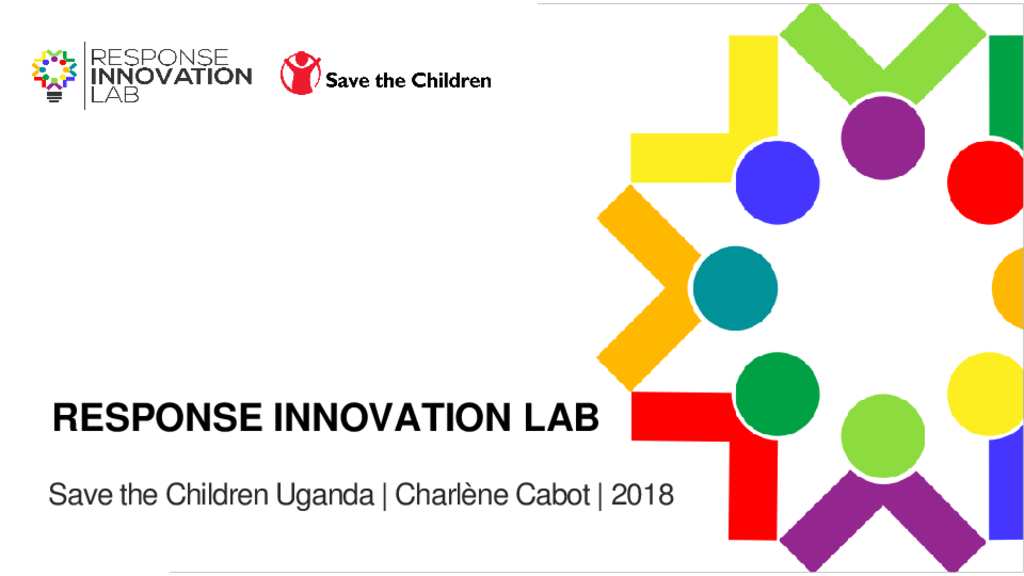 RESPONSE INNOVATION LAB

Save the Children

RESPONSE INNOVATION LAB

Save the Children Uganda | Charlène Cabot | 2018